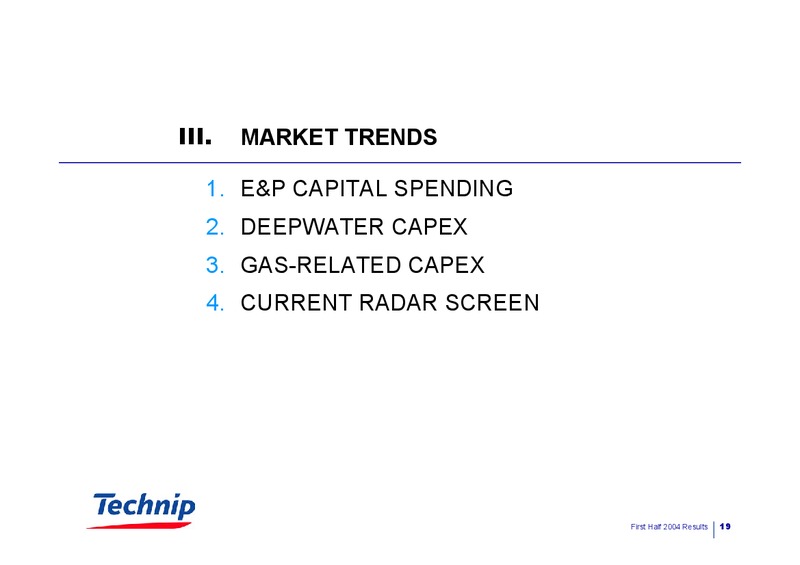 III. MARKET TRENDS

1. E&P CAPITAL SPENDING
2. DEEPWATER CAPEX
3. GAS-RELATED CAPEX
4. CURRENT RADAR SCREEN

Technip

First Half 2004 Results 19